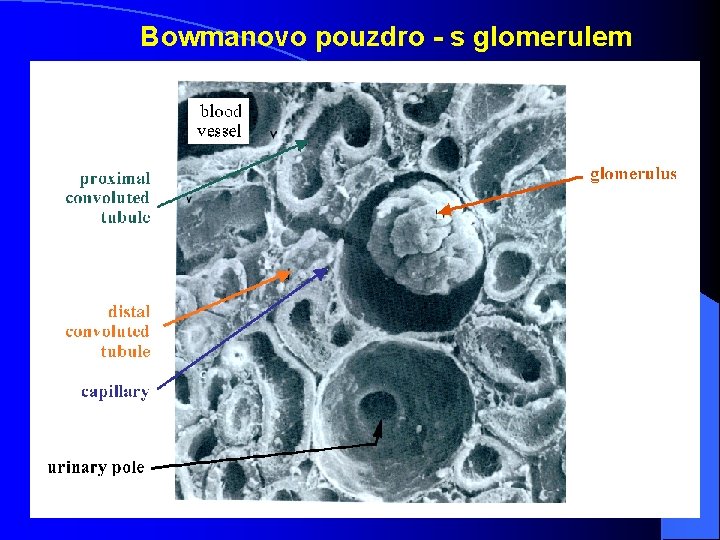 Bowmanovo pouzdro - s glomerulem

blood vessel

proximal convoluted tubule

glomerulus

distal convoluted tubule

capillary

urinary pole